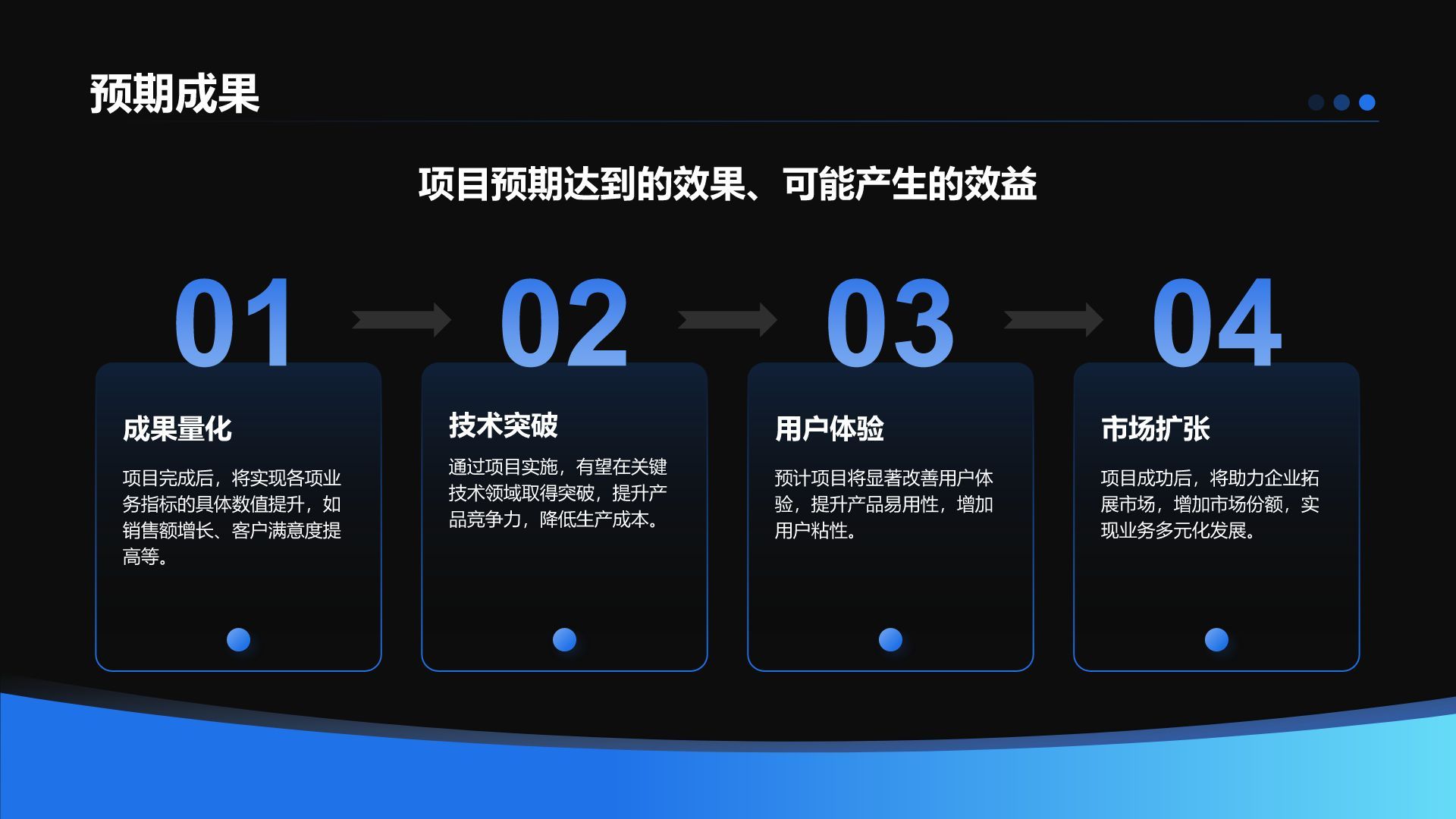 预期成果

项目预期达到的效果、可能产生的效益

01

成果量化

项目完成后，将实现各项业务指标的具体数值提升，如销售额增长、客户满意度提高等。

02

技术突破

通过项目实施，有望在关键技术领域取得突破，提升产品竞争力，降低生产成本。

03

用户体验

预计项目将显著改善用户体验，提升产品易用性，增加用户粘性。

04

市场扩张

项目成功后，将助力企业拓展市场，增加市场份额，实现业务多元化发展。